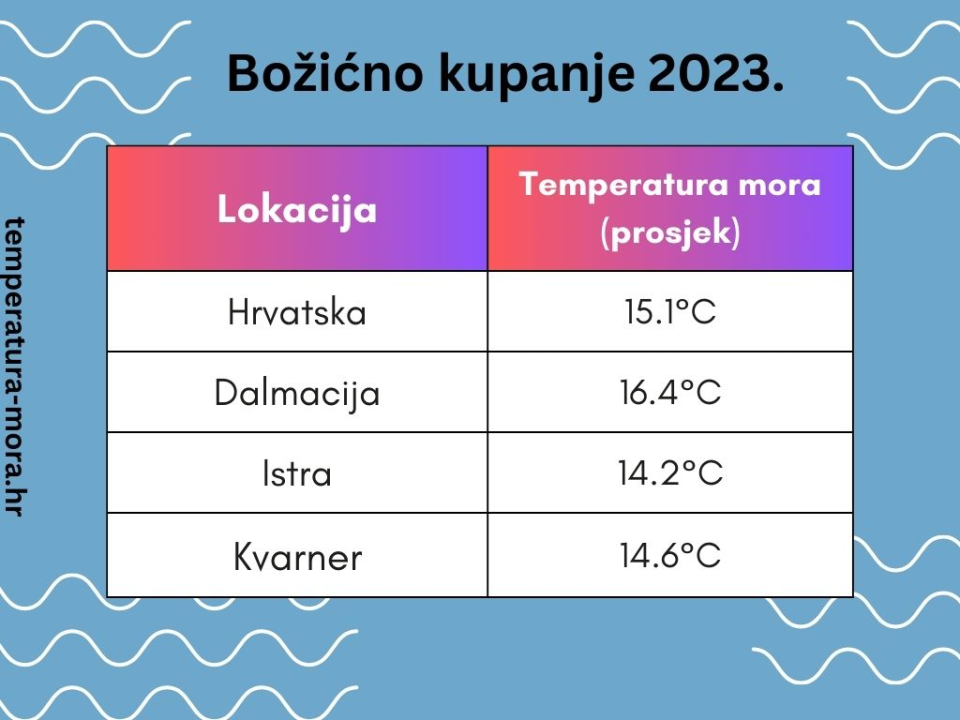 Božićno kupanje 2023.

temperatura-mora.hr

| Lokacija | Temperatura mora (prosjek) |
|---|---|
| Hrvatska | 15.1°C |
| Dalmacija | 16.4°C |
| Istra | 14.2°C |
| Kvarner | 14.6°C |